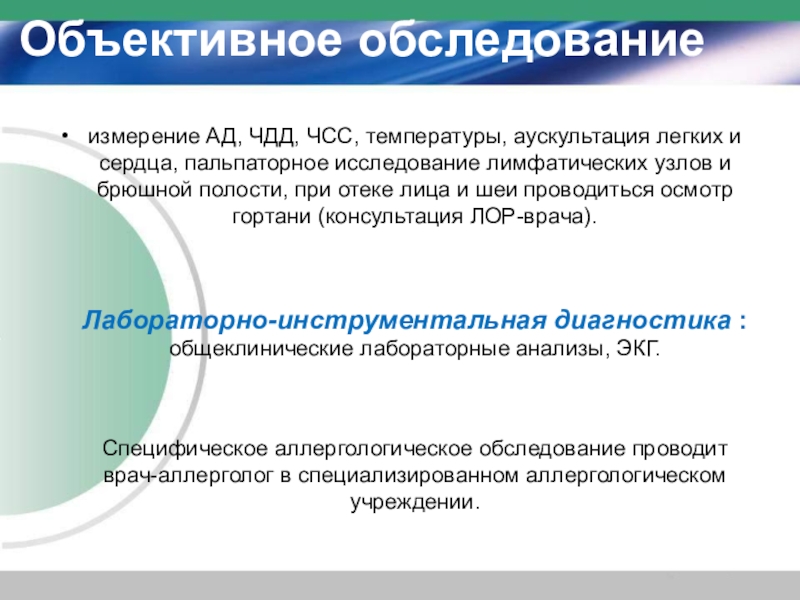 Объективное обследование

• измерение АД, ЧДД, ЧСС, температуры, аускультация легких и сердца, пальпаторное исследование лимфатических узлов и брюшной полости, при отеке лица и шеи проводиться осмотр гортани (консультация ЛОР-врача).

Лабораторно-инструментальная диагностика : общеклинические лабораторные анализы, ЭКГ.

Специфическое аллергологическое обследование проводит врач-аллерголог в специализированном аллергологическом учреждении.